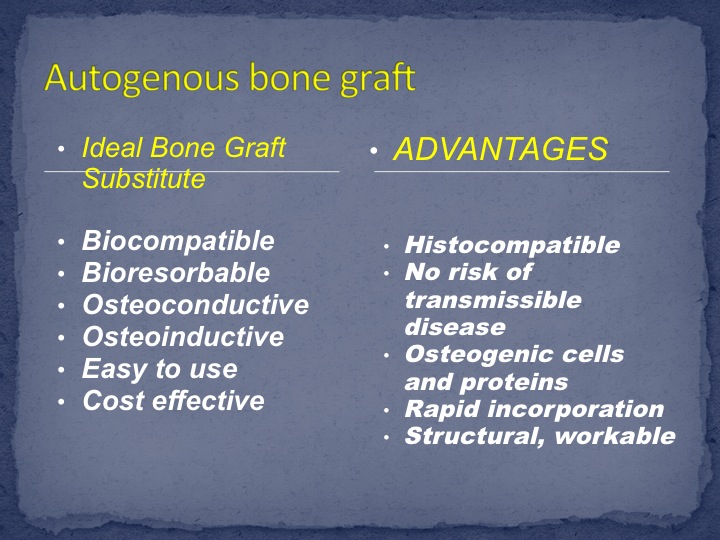 Autogenous bone graft

• Ideal Bone Graft Substitute

• Biocompatible
• Bioresorbable
• Osteoconductive
• Osteoinductive
• Easy to use
• Cost effective

• ADVANTAGES

• Histocompatible
• No risk of transmissible disease
• Osteogenic cells and proteins
• Rapid incorporation
• Structural, workable